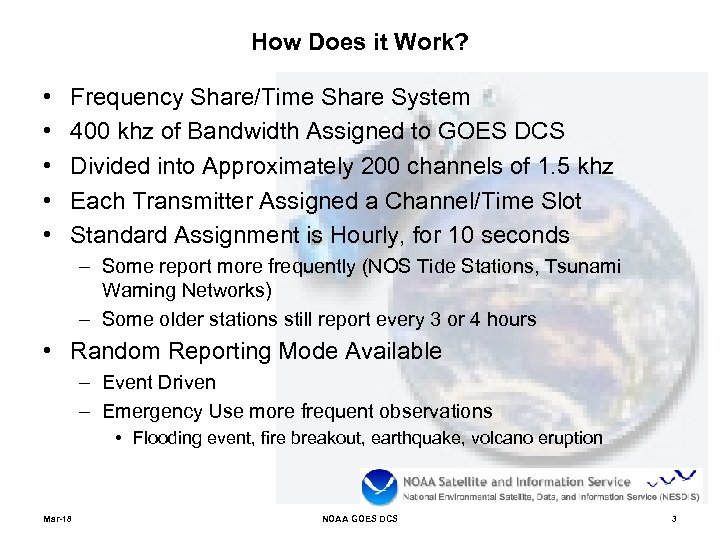 How Does it Work?

• Frequency Share/Time Share System
• 400 khz of Bandwidth Assigned to GOES DCS
• Divided into Approximately 200 channels of 1.5 khz
• Each Transmitter Assigned a Channel/Time Slot
• Standard Assignment is Hourly, for 10 seconds
– Some report more frequently (NOS Tide Stations, Tsunami Warning Networks)
– Some older stations still report every 3 or 4 hours
• Random Reporting Mode Available
– Event Driven
– Emergency Use more frequent observations
• Flooding event, fire breakout, earthquake, volcano eruption

NOAA Satellite and Information Service
National Environmental Satellite, Data, and Information Service (NESDIS)

Mar-18
NOAA GOES DCS
3